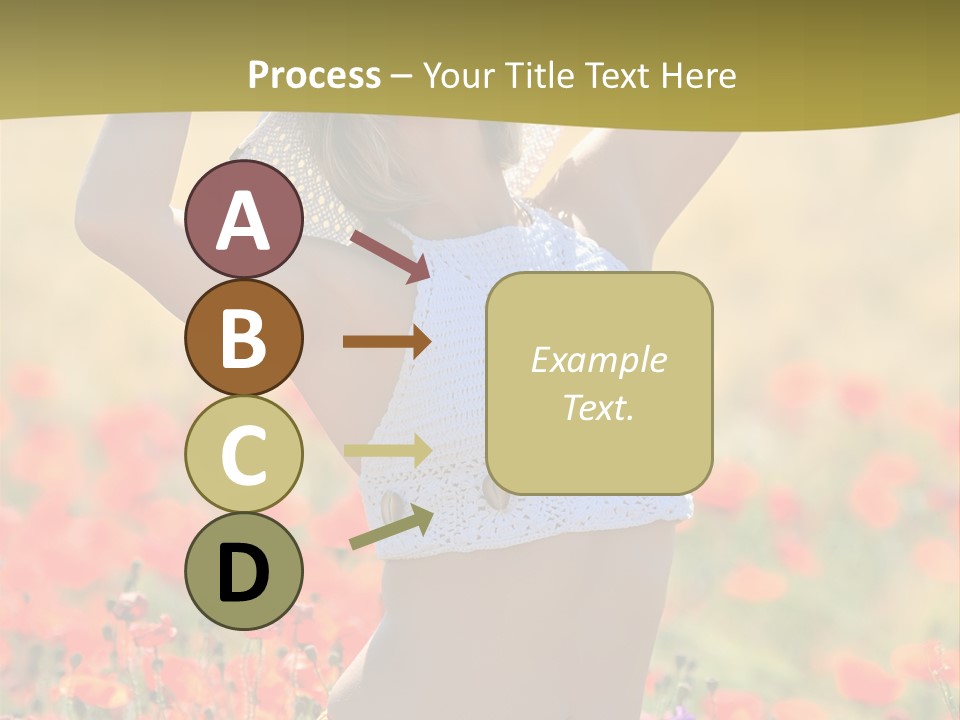 Process – Your Title Text Here

A

B

C

D

Example Text.